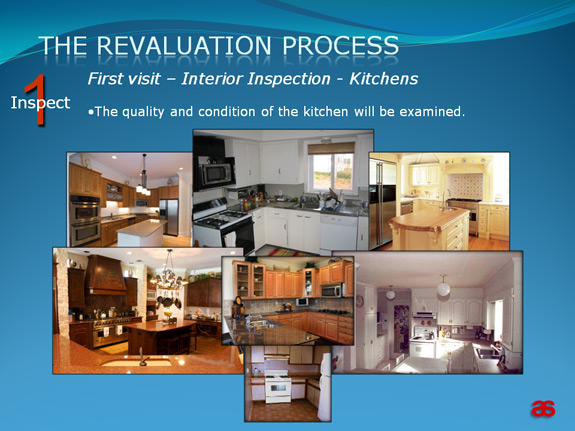 THE REVALUATION PROCESS

1 Inspect

First visit – Interior Inspection - Kitchens

•The quality and condition of the kitchen will be examined.

as